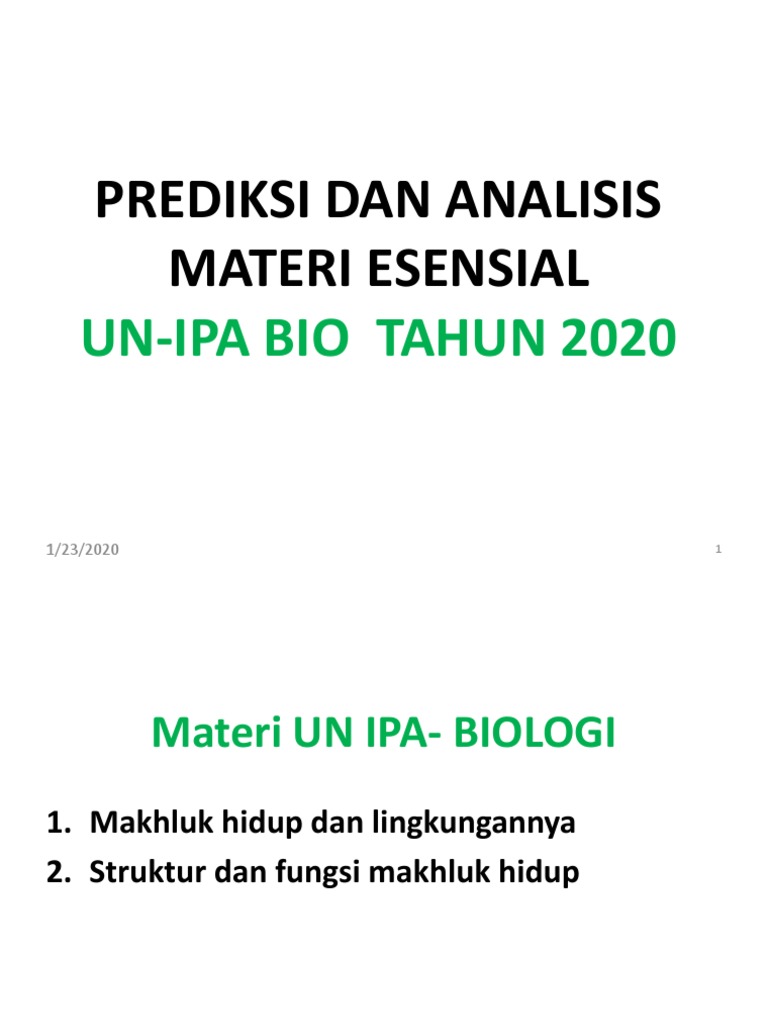 PREDIKSI DAN ANALISIS MATERI ESENSIAL
UN-IPA BIO TAHUN 2020

1/23/2020

1

Materi UN IPA- BIOLOGI

1. Makhluk hidup dan lingkungannya
2. Struktur dan fungsi makhluk hidup